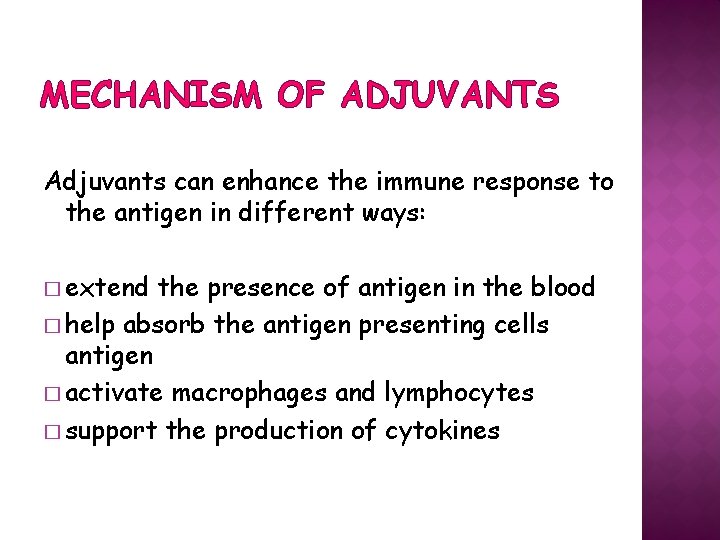 MECHANISM OF ADJUVANTS

Adjuvants can enhance the immune response to the antigen in different ways:

□ extend the presence of antigen in the blood
□ help absorb the antigen presenting cells antigen
□ activate macrophages and lymphocytes
□ support the production of cytokines